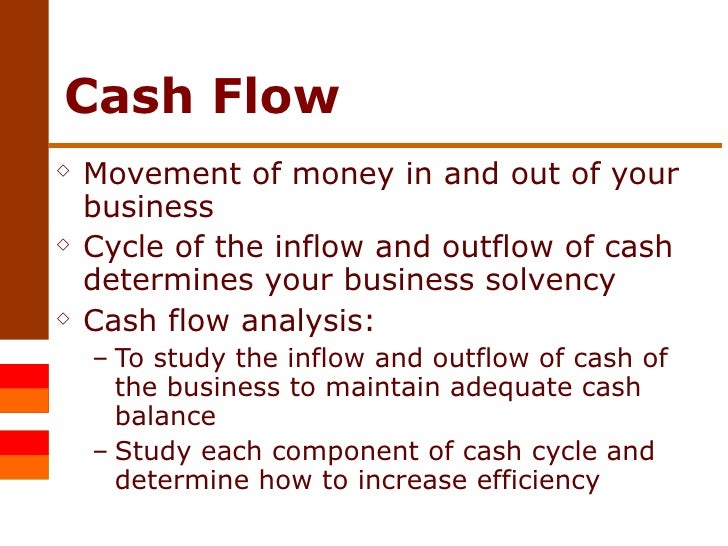 Cash Flow

◇ Movement of money in and out of your business

◇ Cycle of the inflow and outflow of cash determines your business solvency

◇ Cash flow analysis:

– To study the inflow and outflow of cash of the business to maintain adequate cash balance

– Study each component of cash cycle and determine how to increase efficiency